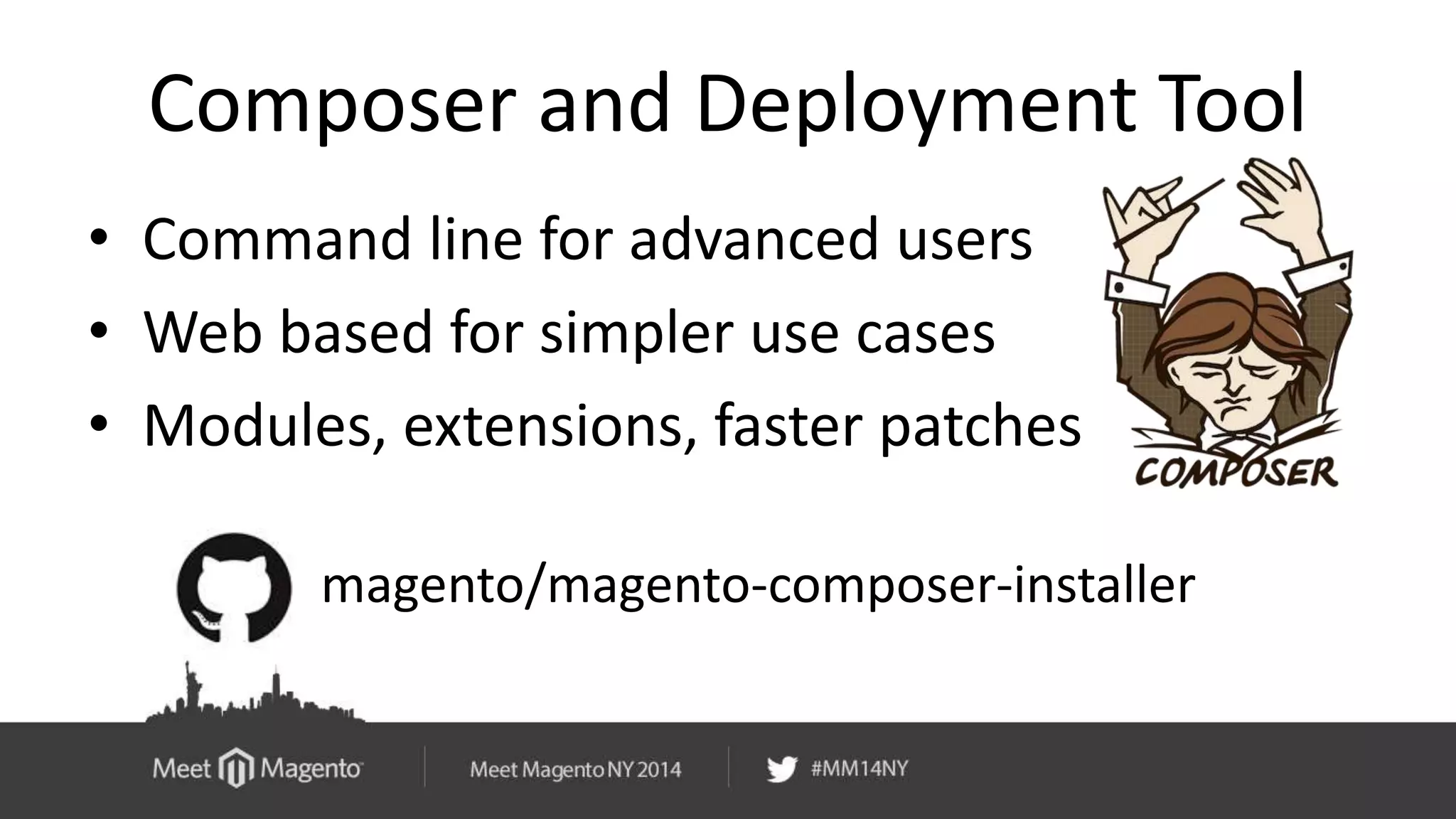 Composer and Deployment Tool

• Command line for advanced users
• Web based for simpler use cases
• Modules, extensions, faster patches

COMPOSER

magento/magento-composer-installer

Meet Magento

Meet Magento NY 2014

#MM14NY